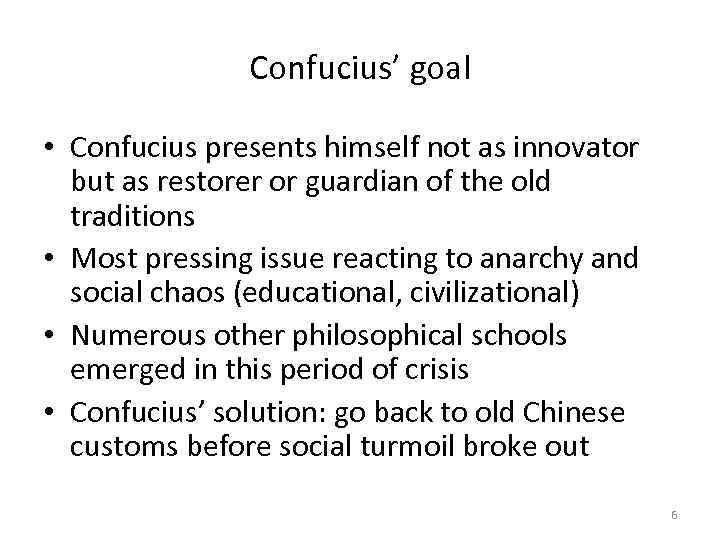 Confucius’ goal

• Confucius presents himself not as innovator but as restorer or guardian of the old traditions
• Most pressing issue reacting to anarchy and social chaos (educational, civilizational)
• Numerous other philosophical schools emerged in this period of crisis
• Confucius’ solution: go back to old Chinese customs before social turmoil broke out

6